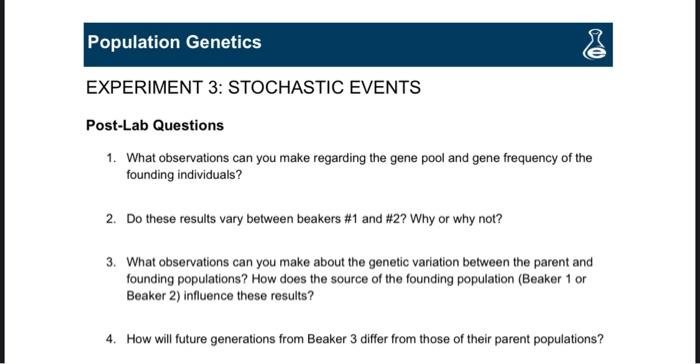 Population Genetics

EXPERIMENT 3: STOCHASTIC EVENTS

Post-Lab Questions

1. What observations can you make regarding the gene pool and gene frequency of the founding individuals?

2. Do these results vary between beakers #1 and #2? Why or why not?

3. What observations can you make about the genetic variation between the parent and founding populations? How does the source of the founding population (Beaker 1 or Beaker 2) influence these results?

4. How will future generations from Beaker 3 differ from those of their parent populations?